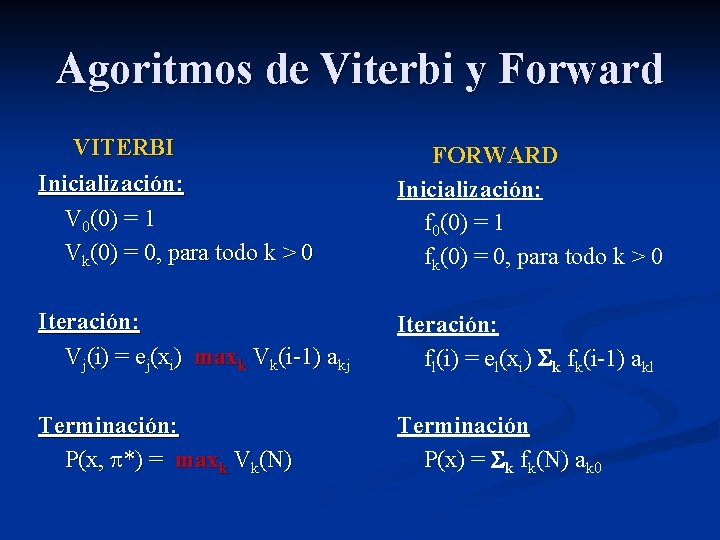 Agoritmos de Viterbi y Forward

VITERBI

Inicialización:

$V_0(0) = 1$

$V_k(0) = 0$, para todo $k > 0$

Iteración:

$V_j(i) = e_j(x_i) \max_k V_k(i-1) a_{kj}$

Terminación:

$P(x, \pi^*) = \max_k V_k(N)$

FORWARD

Inicialización:

$f_0(0) = 1$

$f_k(0) = 0$, para todo $k > 0$

Iteración:

$f_l(i) = e_l(x_i) \Sigma_k f_k(i-1) a_{kl}$

Terminación

$P(x) = \Sigma_k f_k(N) a_{k0}$